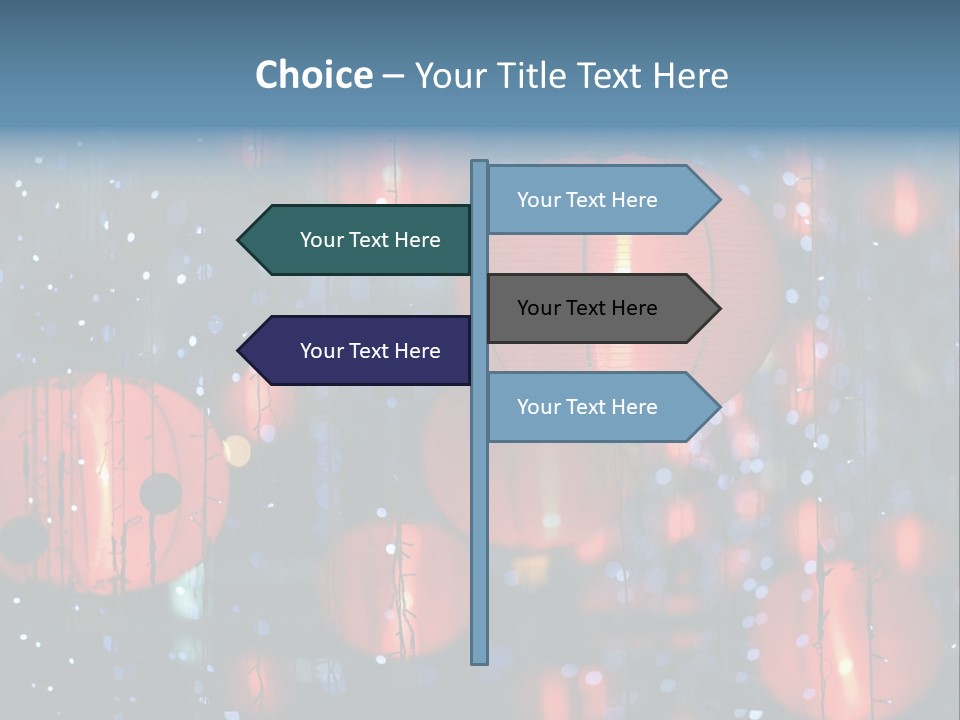 Choice – Your Title Text Here

Your Text Here

Your Text Here

Your Text Here

Your Text Here

Your Text Here